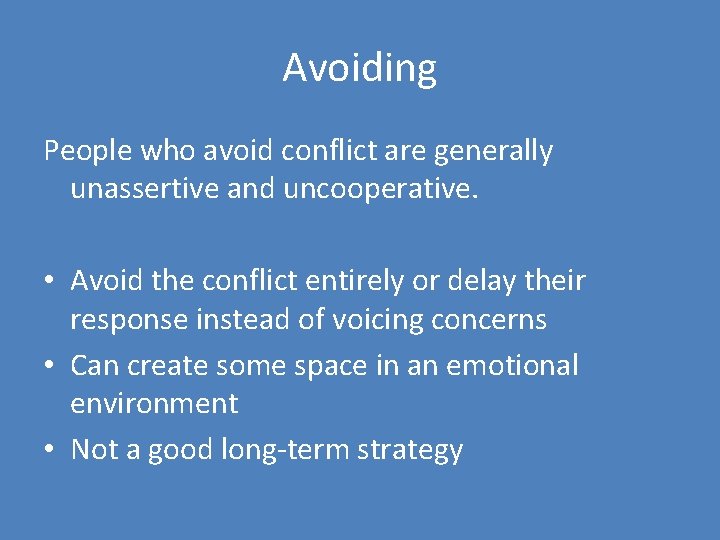 Avoiding

People who avoid conflict are generally unassertive and uncooperative.

• Avoid the conflict entirely or delay their response instead of voicing concerns
• Can create some space in an emotional environment
• Not a good long-term strategy